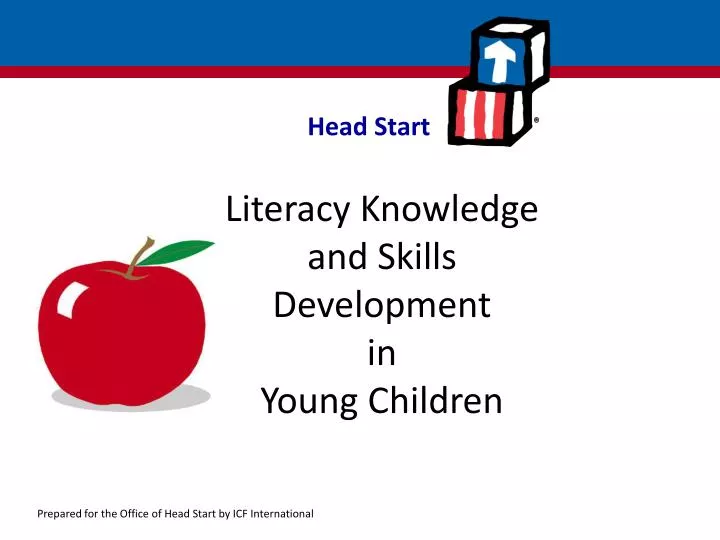 Head Start ®

Literacy Knowledge and Skills Development in Young Children

Prepared for the Office of Head Start by ICF International